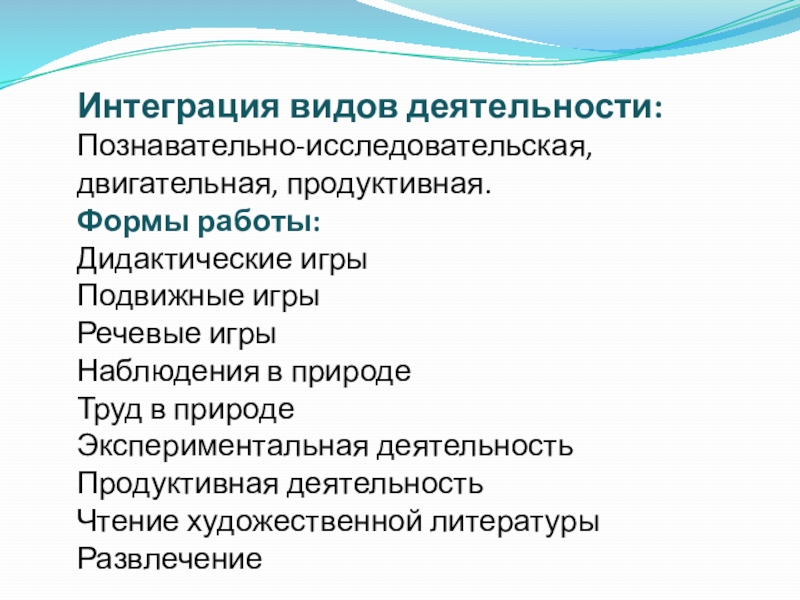 Интеграция видов деятельности:
Познавательно-исследовательская, двигательная, продуктивная.
Формы работы:
Дидактические игры
Подвижные игры
Речевые игры
Наблюдения в природе
Труд в природе
Экспериментальная деятельность
Продуктивная деятельность
Чтение художественной литературы
Развлечение